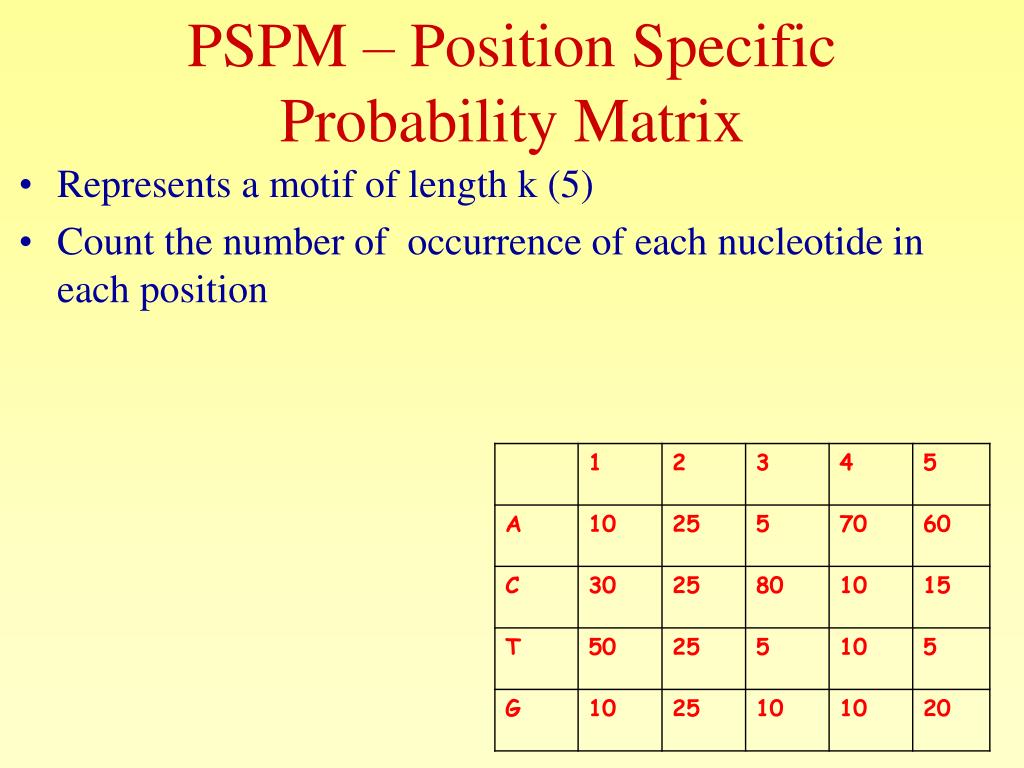 PSPM – Position Specific Probability Matrix

• Represents a motif of length k (5)
• Count the number of occurrence of each nucleotide in each position

| | 1 | 2 | 3 | 4 | 5 |
|---|---|---|---|---|---|
| A | 10 | 25 | 5 | 70 | 60 |
| C | 30 | 25 | 80 | 10 | 15 |
| T | 50 | 25 | 5 | 10 | 5 |
| G | 10 | 25 | 10 | 10 | 20 |